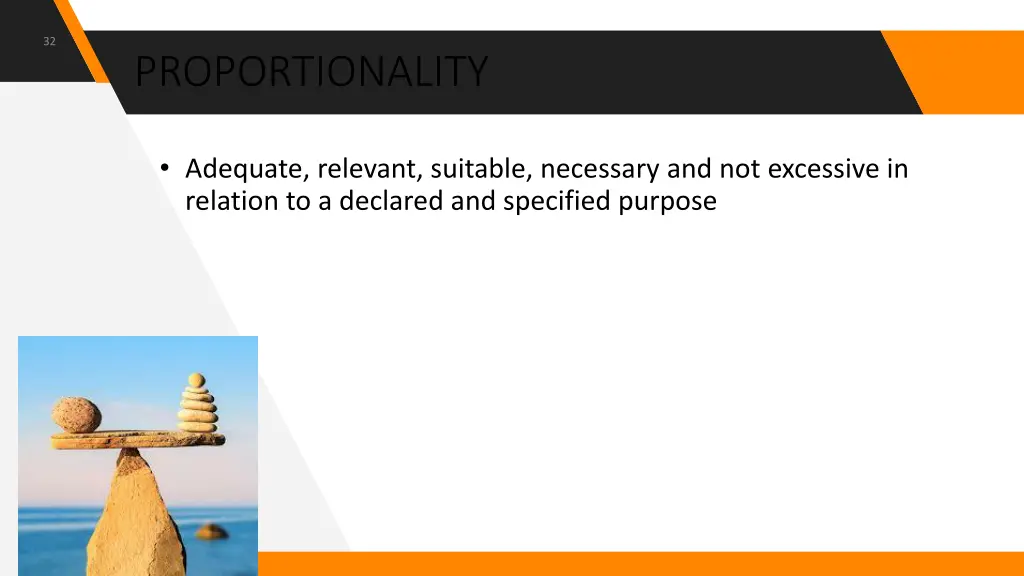 32

PROPORTIONALITY

• Adequate, relevant, suitable, necessary and not excessive in relation to a declared and specified purpose